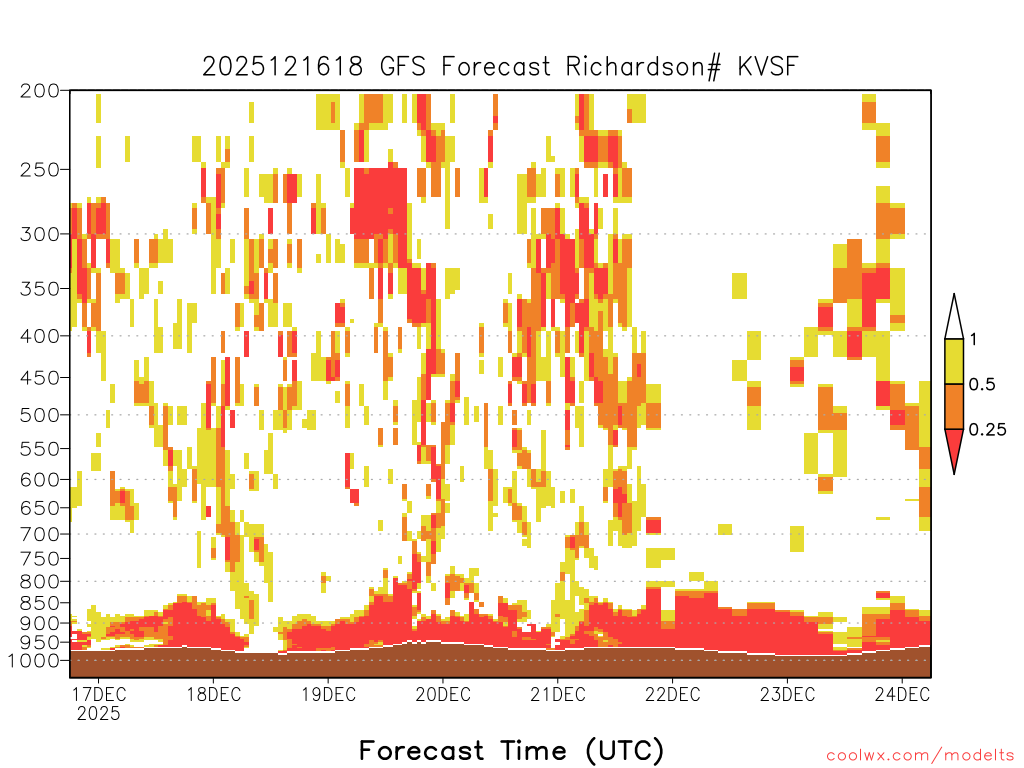 2025121618 GFS Forecast Richardson# KVSF

200
250
300
350
400
450
500
550
600
650
700
750
800
850
900
950
1000

1
0.5
0.25

17DEC
2025
18DEC
19DEC
20DEC
21DEC
22DEC
23DEC
24DEC

Forecast Time (UTC)

coolwx.com/modelts